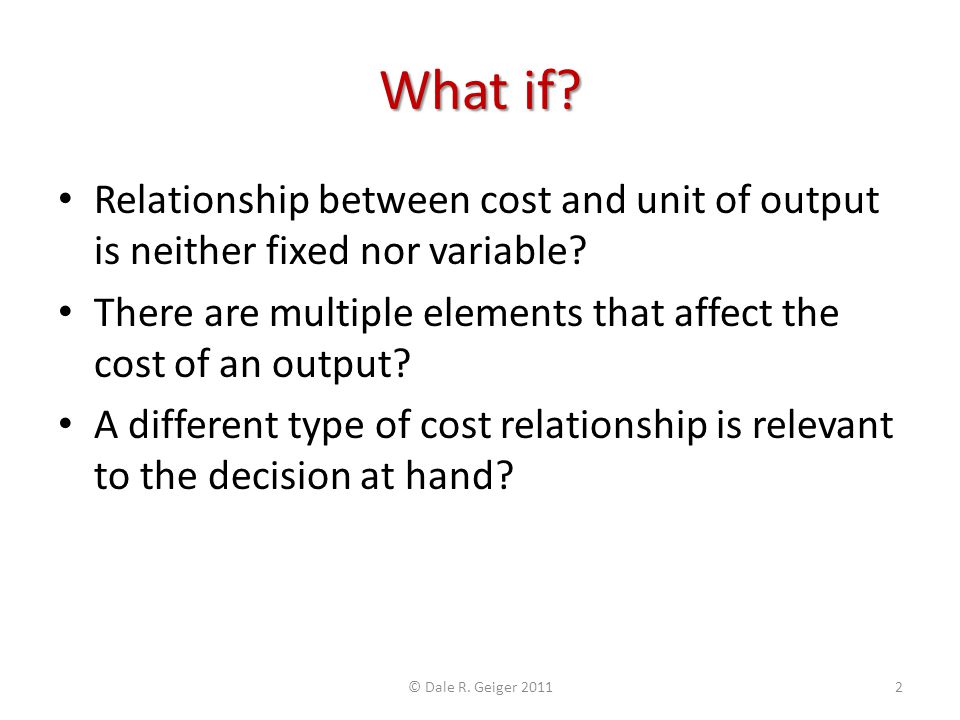 What if?

• Relationship between cost and unit of output is neither fixed nor variable?
• There are multiple elements that affect the cost of an output?
• A different type of cost relationship is relevant to the decision at hand?

© Dale R. Geiger 2011

2